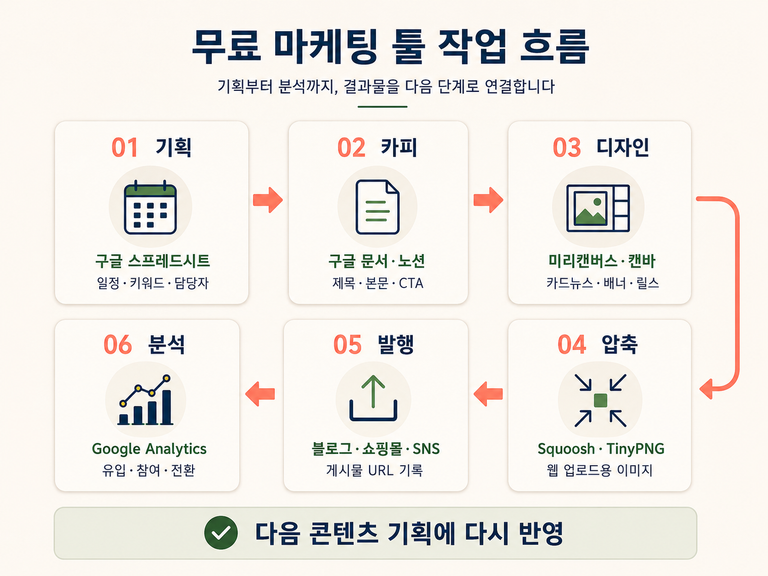 무료 마케팅 툴 작업 흐름

기획부터 분석까지, 결과물을 다음 단계로 연결합니다

01 기획
구글 스프레드시트
일정 · 키워드 · 담당자

02 카피
구글 문서 · 노션
제목 · 본문 · CTA

03 디자인
미리캔버스 · 캔바
카드뉴스 · 배너 · 릴스

04 압축
Squoosh · TinyPNG
웹 업로드용 이미지

05 발행
블로그 · 쇼핑몰 · SNS
게시물 URL 기록

06 분석
Google Analytics
유입 · 참여 · 전환

다음 콘텐츠 기획에 다시 반영